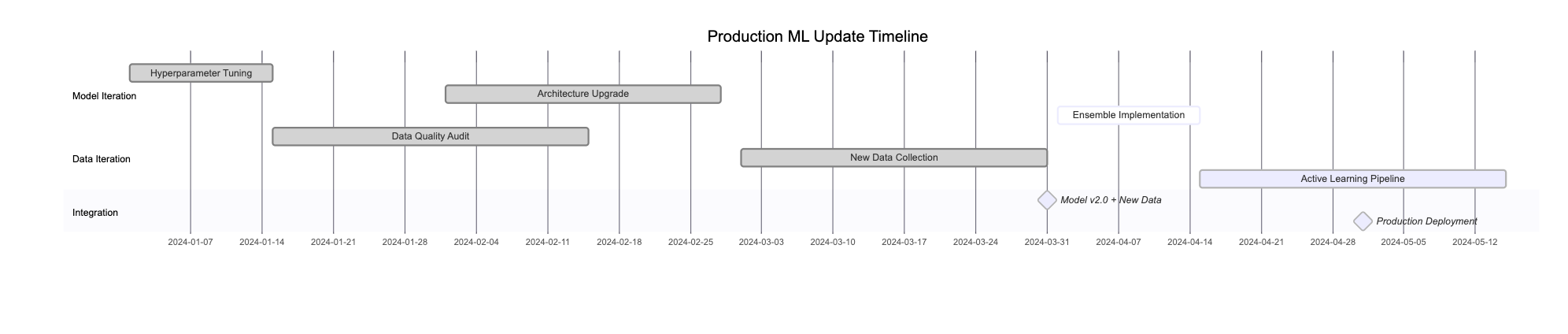 Production ML Update Timeline

Model Iteration

Hyperparameter Tuning

Architecture Upgrade

Ensemble Implementation

Data Iteration

Data Quality Audit

New Data Collection

Active Learning Pipeline

Integration

Model v2.0 + New Data

Production Deployment

2024-01-07 2024-01-14 2024-01-21 2024-01-28 2024-02-04 2024-02-11 2024-02-18 2024-02-25 2024-03-03 2024-03-10 2024-03-17 2024-03-24 2024-03-31 2024-04-07 2024-04-14 2024-04-21 2024-04-28 2024-05-05 2024-05-12